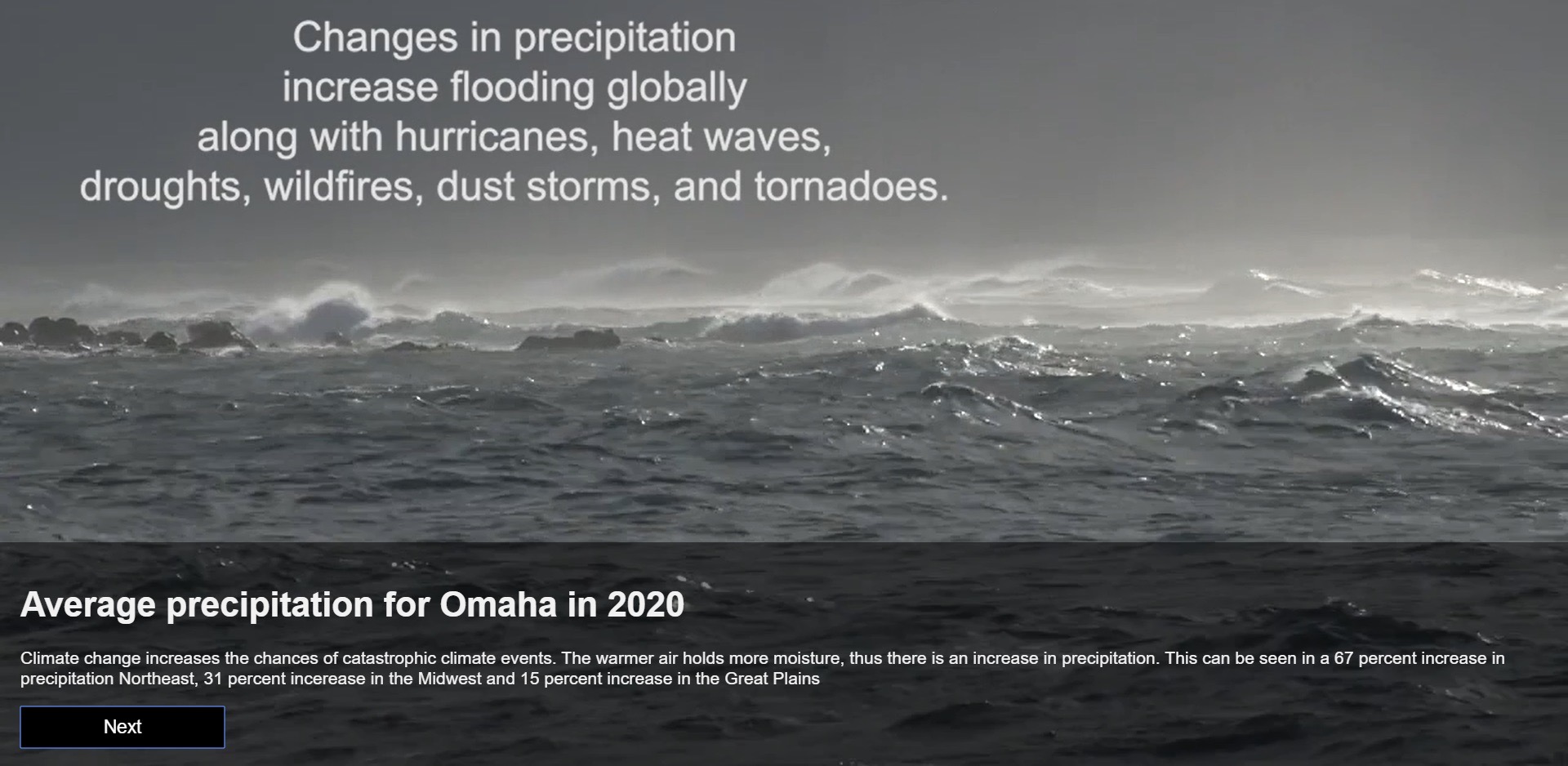 Changes in precipitation increase flooding globally along with hurricanes, heat waves, droughts, wildfires, dust storms, and tornadoes.

Average precipitation for Omaha in 2020

Climate change increases the chances of catastrophic climate events. The warmer air holds more moisture, thus there is an increase in precipitation. This can be seen in a 67 percent increase in precipitation Northeast, 31 percent incerease in the Midwest and 15 percent increase in the Great Plains

Next